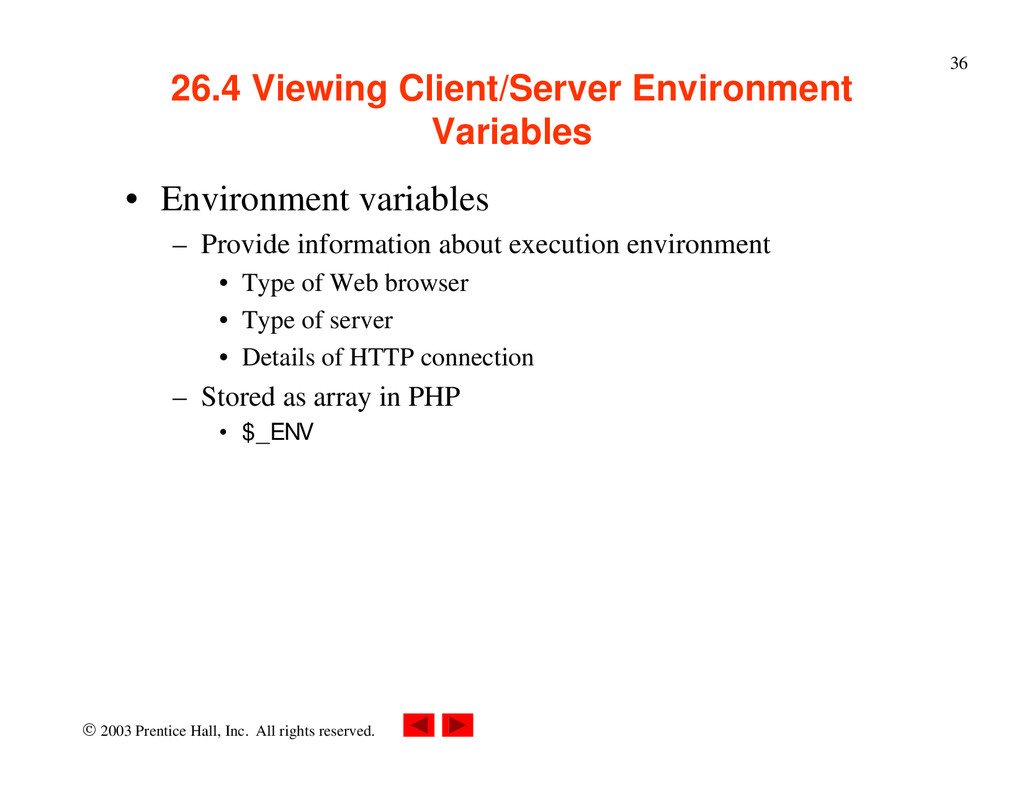 36

26.4 Viewing Client/Server Environment Variables

• Environment variables
– Provide information about execution environment
• Type of Web browser
• Type of server
• Details of HTTP connection
– Stored as array in PHP
• $_ENV

© 2003 Prentice Hall, Inc. All rights reserved.